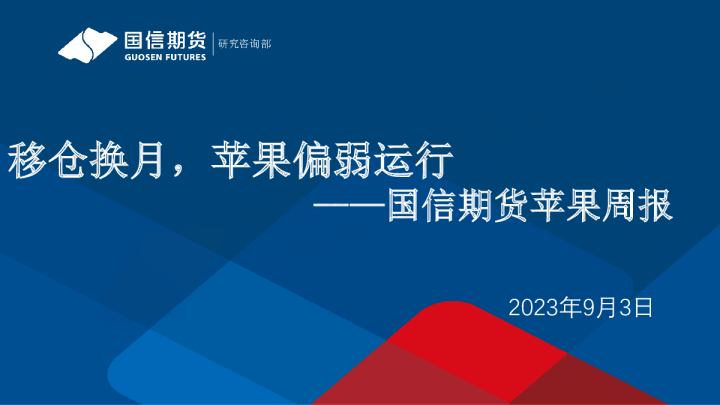 国信期货
GUOSEN FUTURES
研究咨询部

移仓换月，苹果偏弱运行
——国信期货苹果周报

2023年9月3日